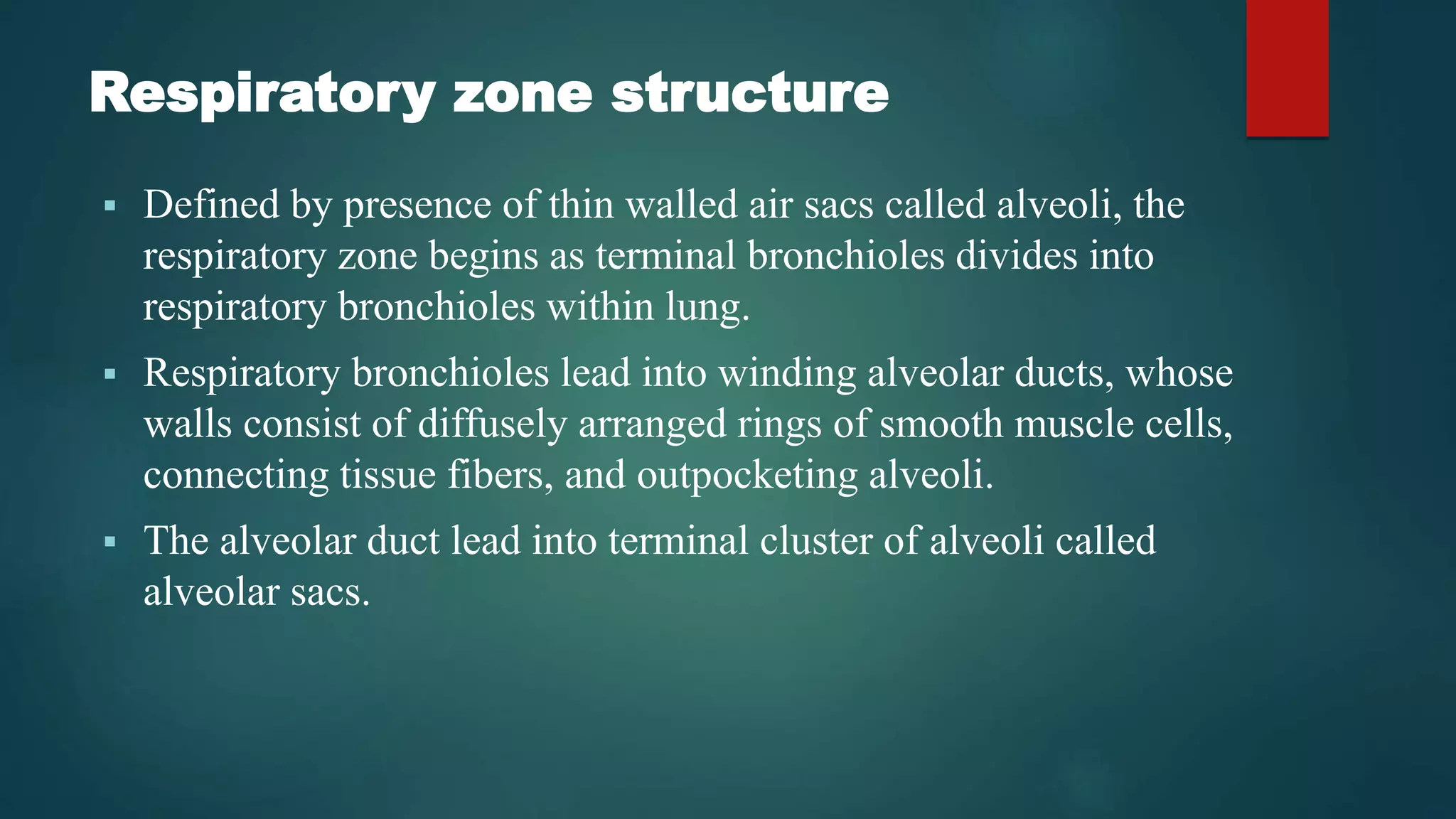 Respiratory zone structure

▪ Defined by presence of thin walled air sacs called alveoli, the respiratory zone begins as terminal bronchioles divides into respiratory bronchioles within lung.

▪ Respiratory bronchioles lead into winding alveolar ducts, whose walls consist of diffusely arranged rings of smooth muscle cells, connecting tissue fibers, and outpocketing alveoli.

▪ The alveolar duct lead into terminal cluster of alveoli called alveolar sacs.